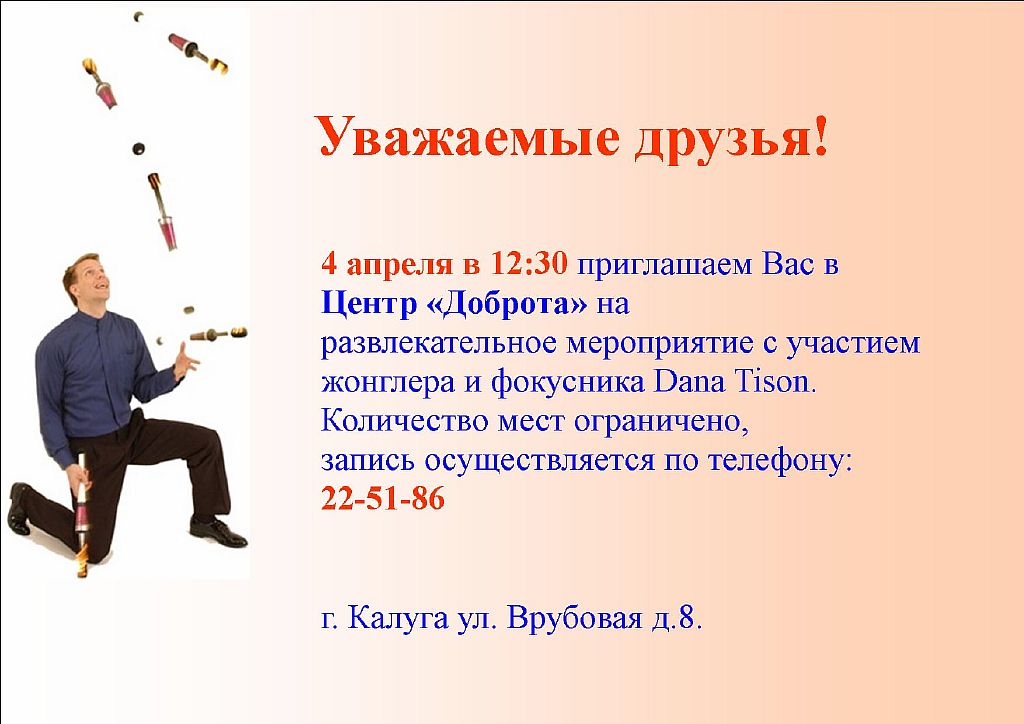 Уважаемые друзья!

4 апреля в 12:30 приглашаем Вас в Центр «Доброта» на развлекательное мероприятие с участием жонглера и фокусника Dana Tison. Количество мест ограничено, запись осуществляется по телефону: 22-51-86

г. Калуга ул. Врубовая д.8.